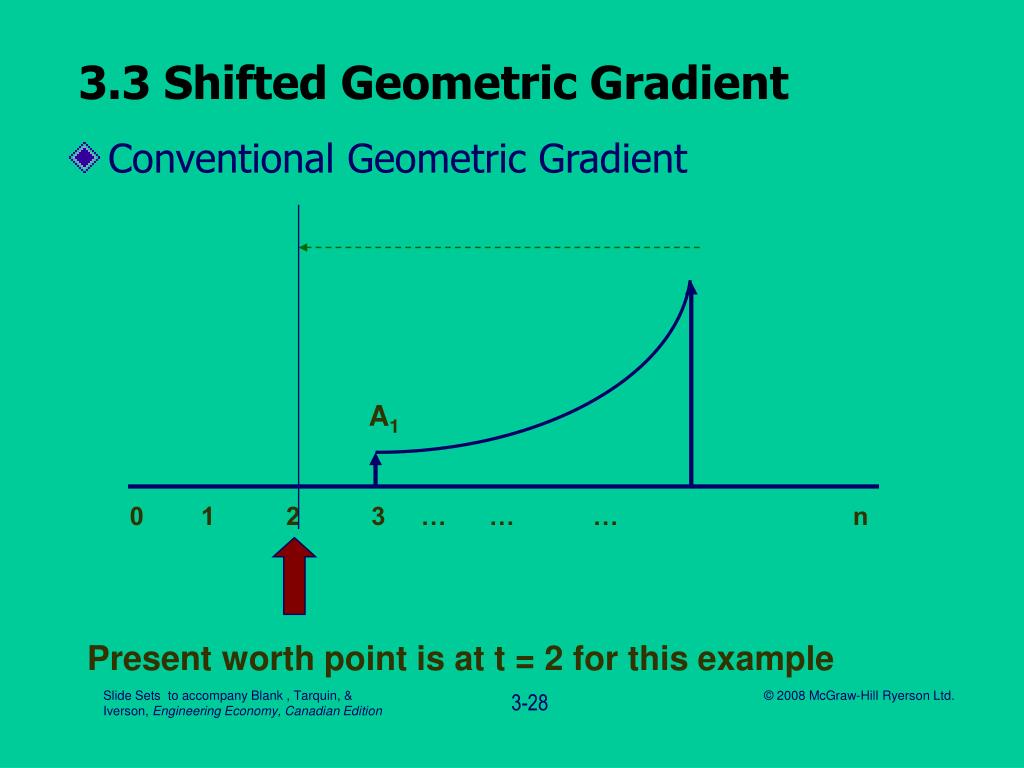 3.3 Shifted Geometric Gradient

Conventional Geometric Gradient

$A_1$

0 1 2 3 … … … n

Present worth point is at t = 2 for this example

Slide Sets to accompany Blank , Tarquin, & Iverson, Engineering Economy, Canadian Edition

3-28

© 2008 McGraw-Hill Ryerson Ltd.